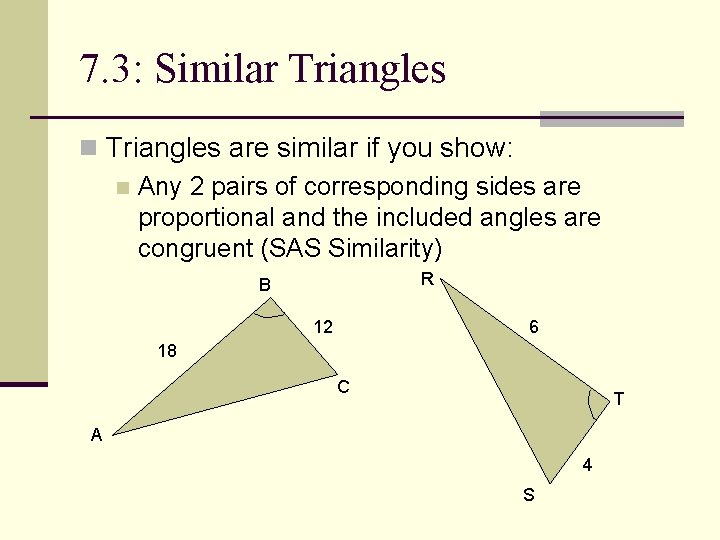 7.3: Similar Triangles

Triangles are similar if you show:

Any 2 pairs of corresponding sides are proportional and the included angles are congruent (SAS Similarity)

B
18
12
C
A

R
6
T
4
S